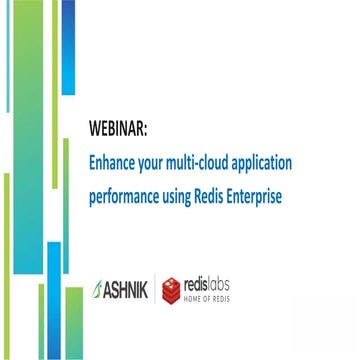 WEBINAR:

Enhance your multi-cloud application performance using Redis Enterprise

ASHNIK

redislabs
HOME OF REDIS